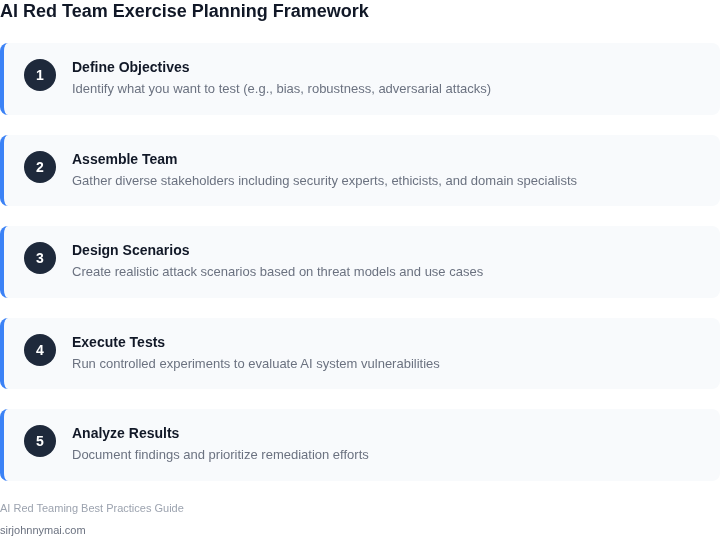 AI Red Team Exercise Planning Framework

1

Define Objectives

Identify what you want to test (e.g., bias, robustness, adversarial attacks)

2

Assemble Team

Gather diverse stakeholders including security experts, ethicists, and domain specialists

3

Design Scenarios

Create realistic attack scenarios based on threat models and use cases

4

Execute Tests

Run controlled experiments to evaluate AI system vulnerabilities

5

Analyze Results

Document findings and prioritize remediation efforts

AI Red Teaming Best Practices Guide

sirjohnnymai.com